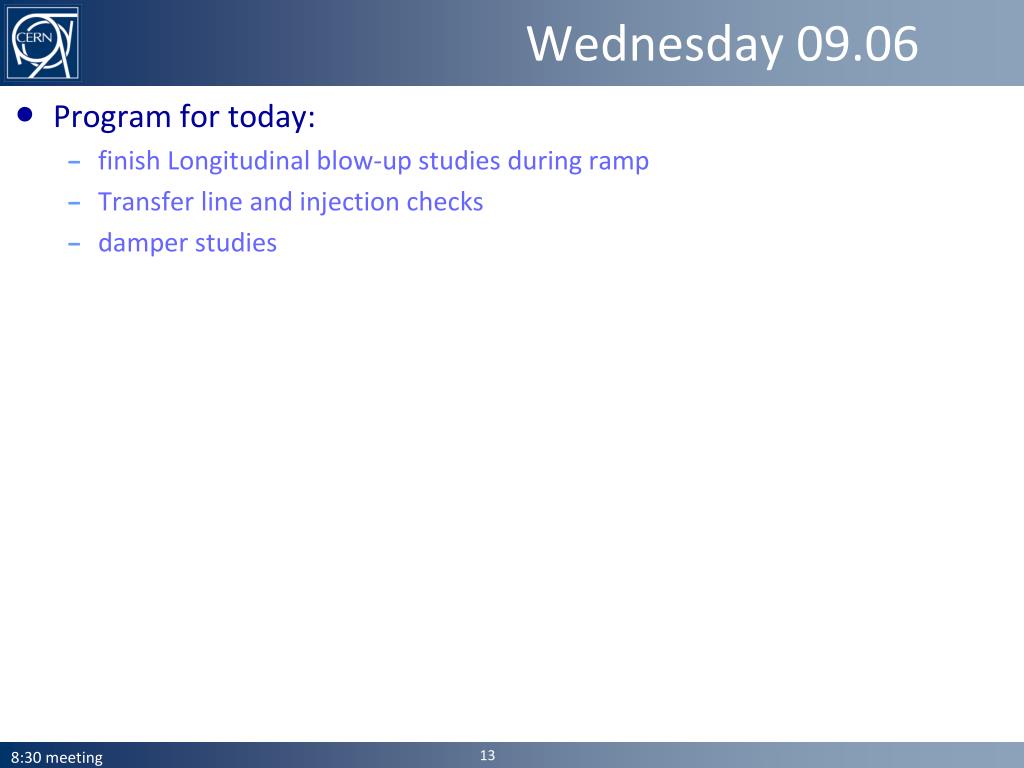 CERN

Wednesday 09.06

• Program for today:
  – finish Longitudinal blow-up studies during ramp
  – Transfer line and injection checks
  – damper studies

8:30 meeting

13